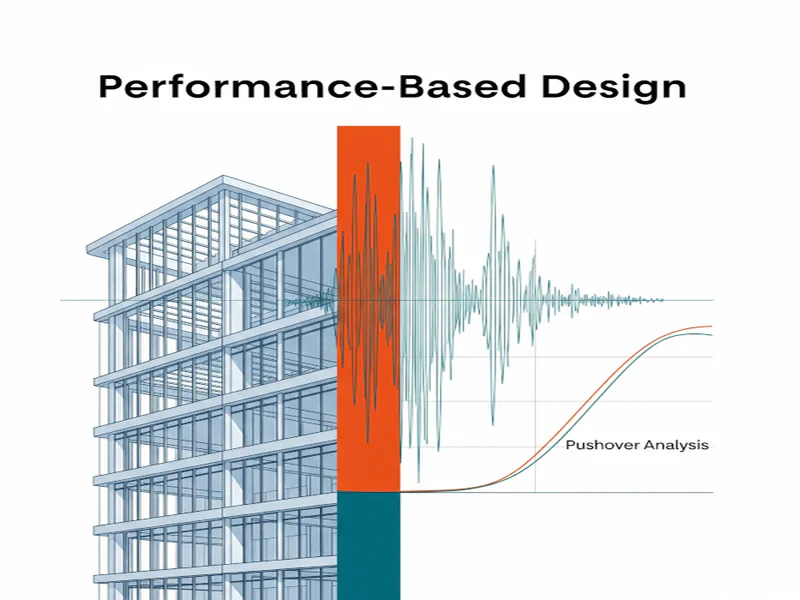 Performance-Based Design

Pushover Analysis